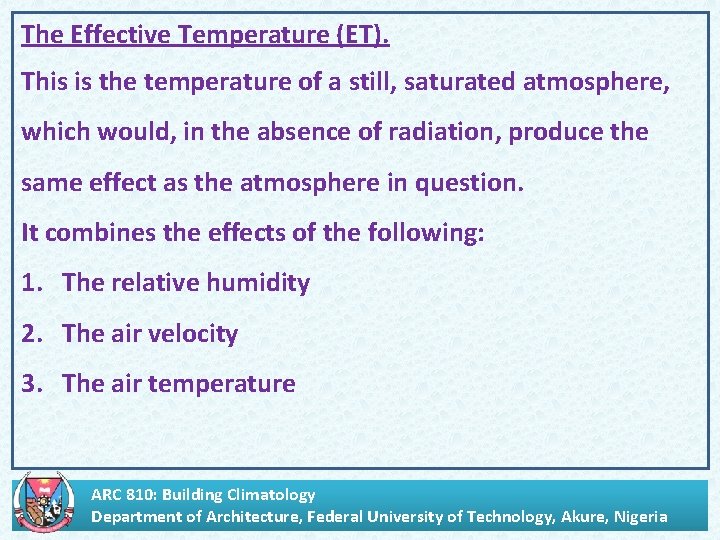 The Effective Temperature (ET).

This is the temperature of a still, saturated atmosphere, which would, in the absence of radiation, produce the same effect as the atmosphere in question.

It combines the effects of the following:

1. The relative humidity
2. The air velocity
3. The air temperature

ARC 810: Building Climatology
Department of Architecture, Federal University of Technology, Akure, Nigeria